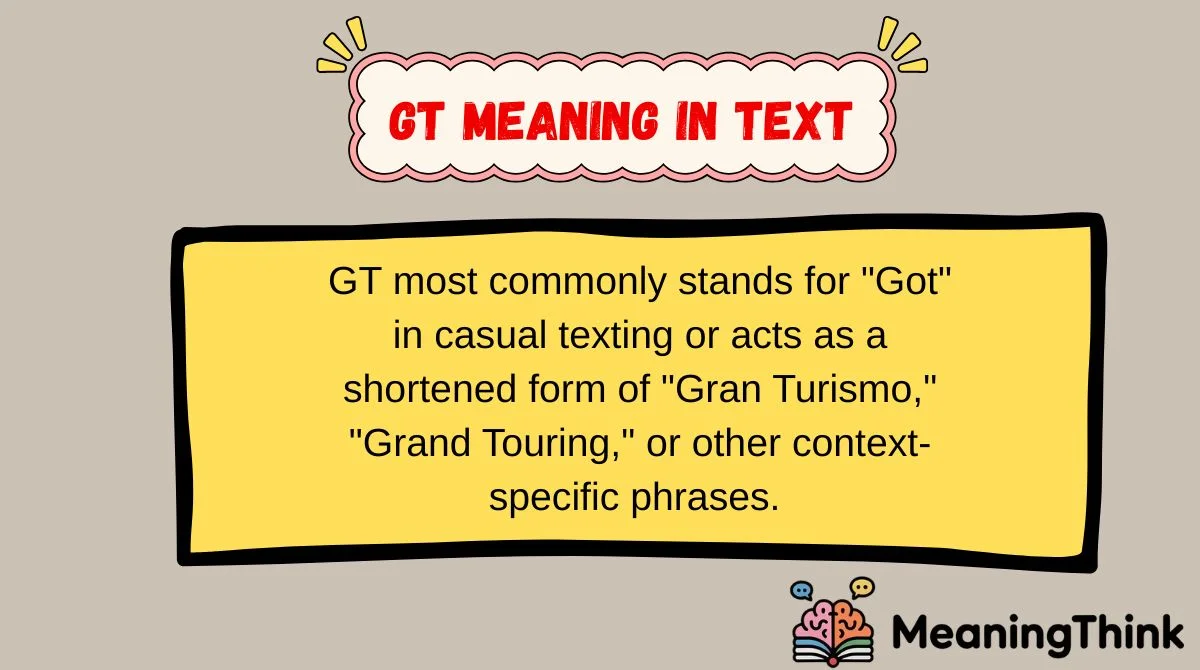 GT MEANING IN TEXT

GT most commonly stands for "Got" in casual texting or acts as a shortened form of "Gran Turismo," "Grand Touring," or other context-specific phrases.

MeaningThink